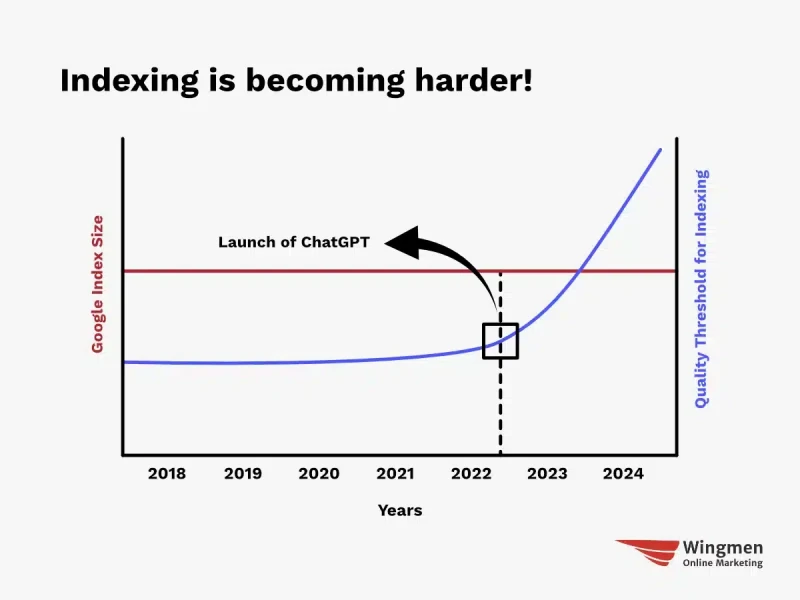 Indexing is becoming harder!

Google Index Size

Launch of ChatGPT

Quality Threshold for Indexing

2018 2019 2020 2021 2022 2023 2024

Years

Wingmen
Online Marketing